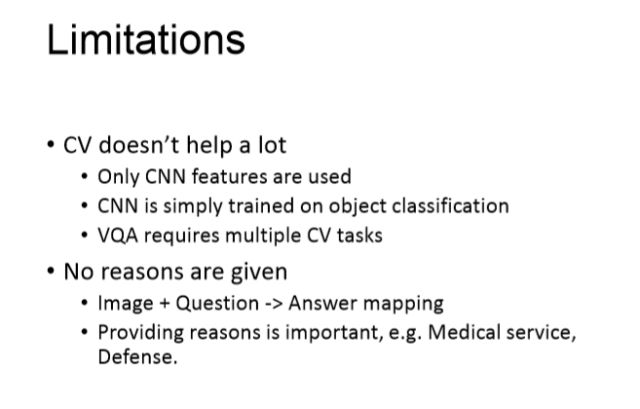 Limitations

• CV doesn't help a lot
  • Only CNN features are used
  • CNN is simply trained on object classification
  • VQA requires multiple CV tasks
• No reasons are given
  • Image + Question -> Answer mapping
  • Providing reasons is important, e.g. Medical service, Defense.